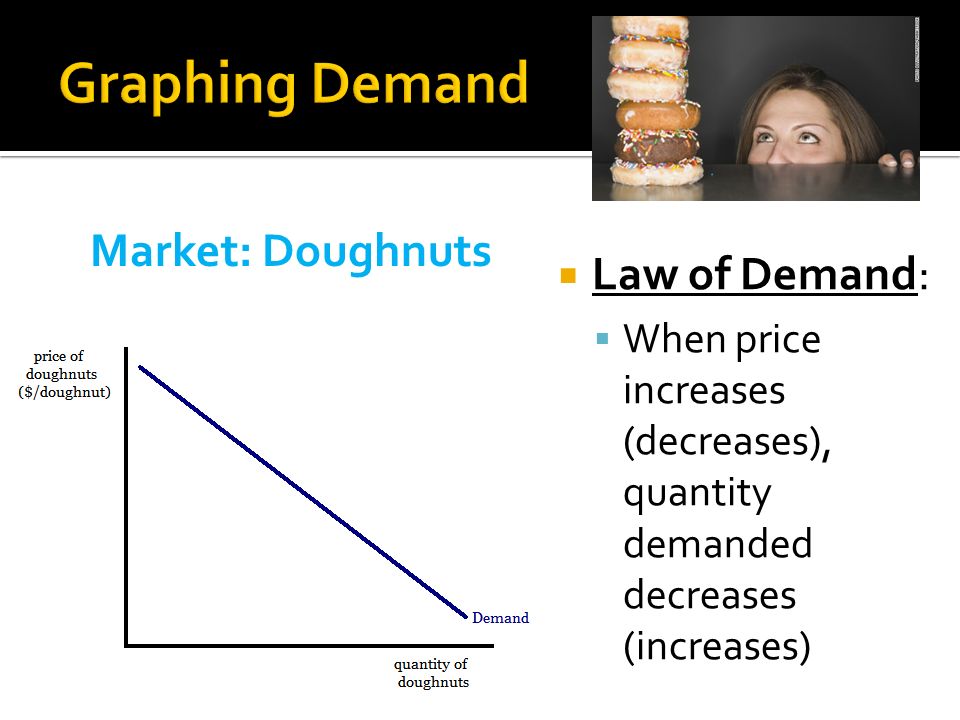 Graphing Demand

Market: Doughnuts

price of doughnuts ($/doughnut)

Demand

quantity of doughnuts

Law of Demand:

When price increases (decreases), quantity demanded decreases (increases)